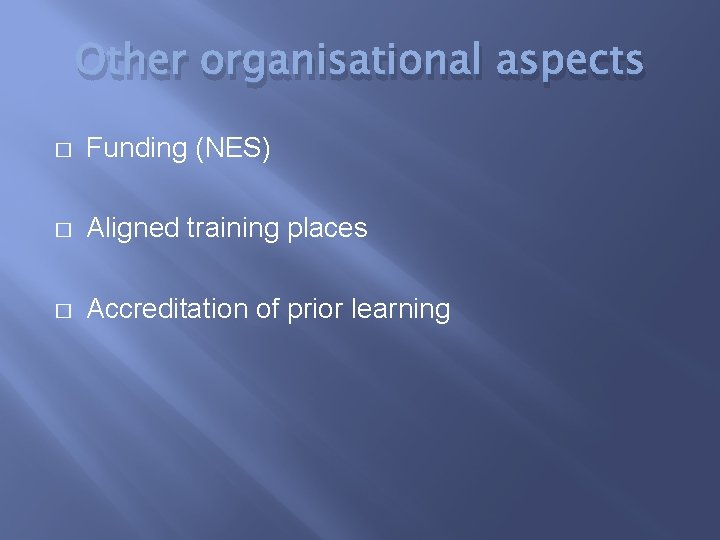 Other organisational aspects

□ Funding (NES)

□ Aligned training places

□ Accreditation of prior learning